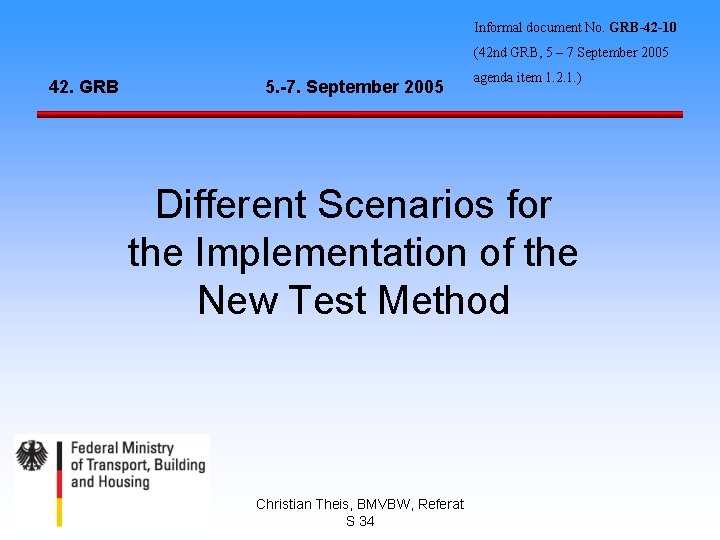 Informal document No. GRB-42-10
(42nd GRB, 5 – 7 September 2005
agenda item 1.2.1.)

42. GRB

5.-7. September 2005

Different Scenarios for the Implementation of the New Test Method

Federal Ministry
of Transport, Building
and Housing

Christian Theis, BMVBW, Referat
S 34